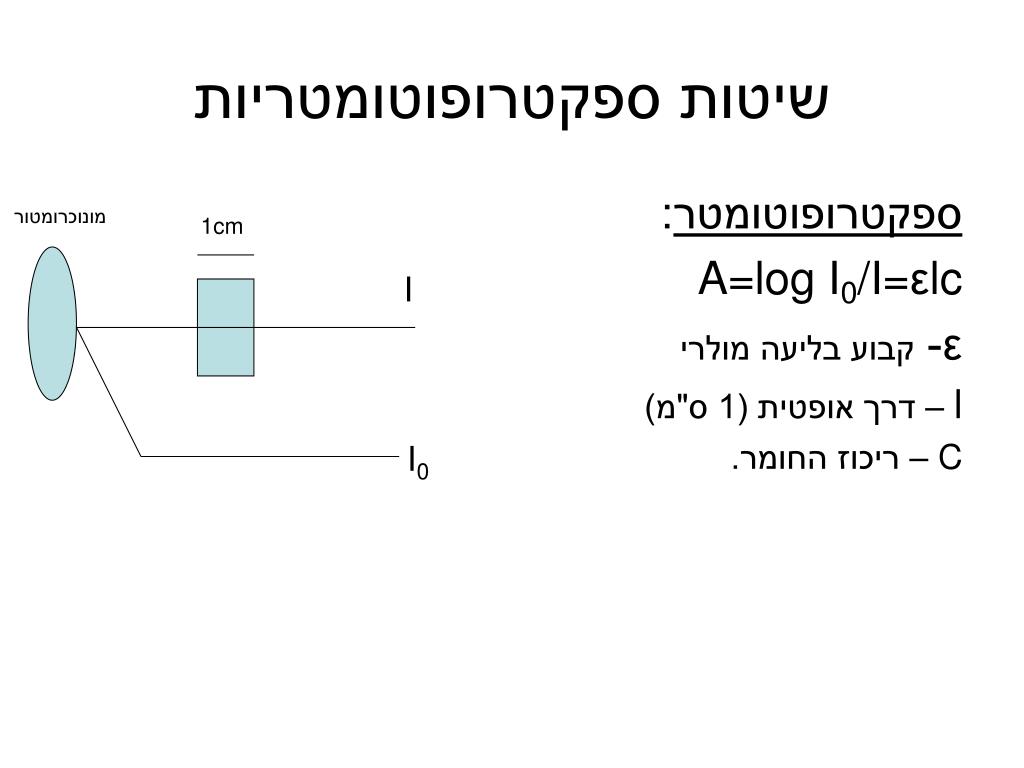 שיטות ספקטרופוטומטריות

ספקטרופוטומטר:

$A=\log I_0/I=\varepsilon lc$

ε- קבוע בליעה מולרי

l – דרך אופטית (1 ס"מ)

C – ריכוז החומר.

מונוכרומטור

1cm

I

$I_0$